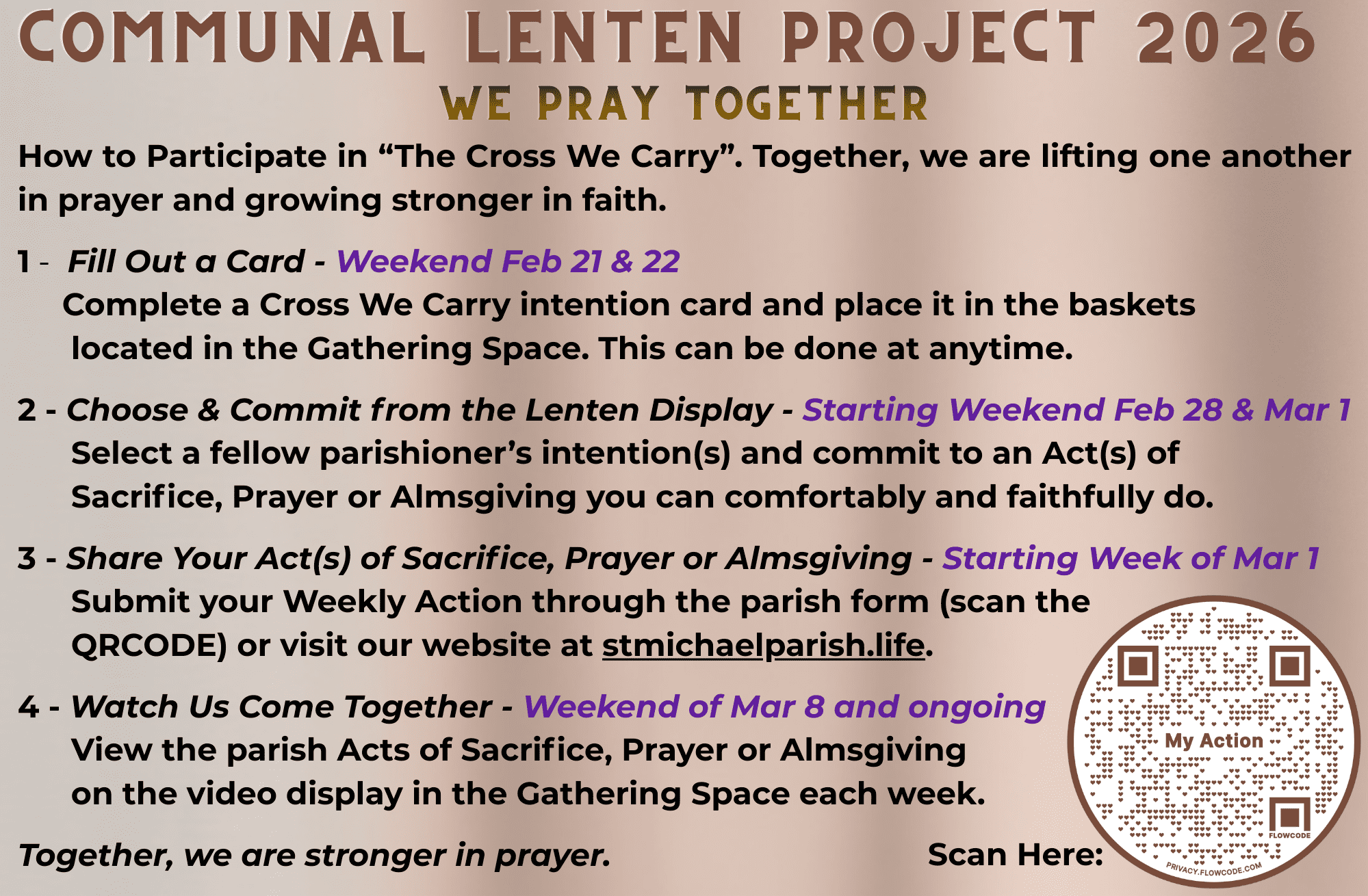 COMMUNAL LENTEN PROJECT 2026

WE PRAY TOGETHER

How to Participate in “The Cross We Carry”. Together, we are lifting one another in prayer and growing stronger in faith.

1 - Fill Out a Card - Weekend Feb 21 & 22
Complete a Cross We Carry intention card and place it in the baskets located in the Gathering Space. This can be done at anytime.

2 - Choose & Commit from the Lenten Display - Starting Weekend Feb 28 & Mar 1
Select a fellow parishioner’s intention(s) and commit to an Act(s) of Sacrifice, Prayer or Almsgiving you can comfortably and faithfully do.

3 - Share Your Act(s) of Sacrifice, Prayer or Almsgiving - Starting Week of Mar 1
Submit your Weekly Action through the parish form (scan the QRCODE) or visit our website at stmichaelparish.life.

4 - Watch Us Come Together - Weekend of Mar 8 and ongoing
View the parish Acts of Sacrifice, Prayer or Almsgiving on the video display in the Gathering Space each week.

Together, we are stronger in prayer.

Scan Here:

My Action

FLOWCODE

PRIVACY.FLOWCODE.COM